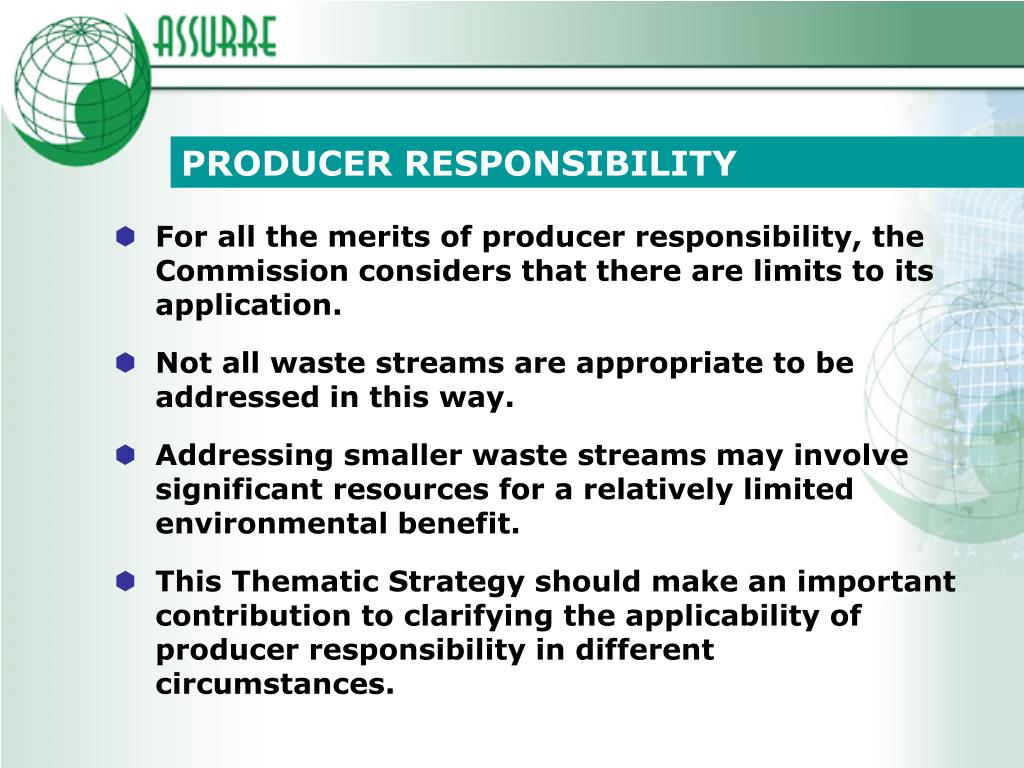 ASSURRE

PRODUCER RESPONSIBILITY

For all the merits of producer responsibility, the Commission considers that there are limits to its application.

Not all waste streams are appropriate to be addressed in this way.

Addressing smaller waste streams may involve significant resources for a relatively limited environmental benefit.

This Thematic Strategy should make an important contribution to clarifying the applicability of producer responsibility in different circumstances.